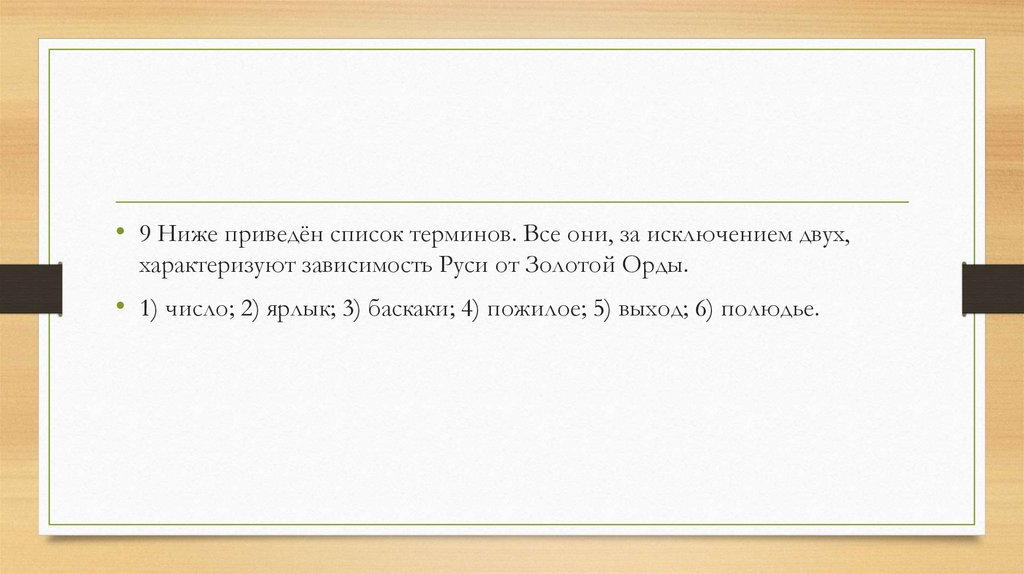 • 9 Ниже приведён список терминов. Все они, за исключением двух, характеризуют зависимость Руси от Золотой Орды.

• 1) число; 2) ярлык; 3) баскаки; 4) пожилое; 5) выход; 6) полюдье.